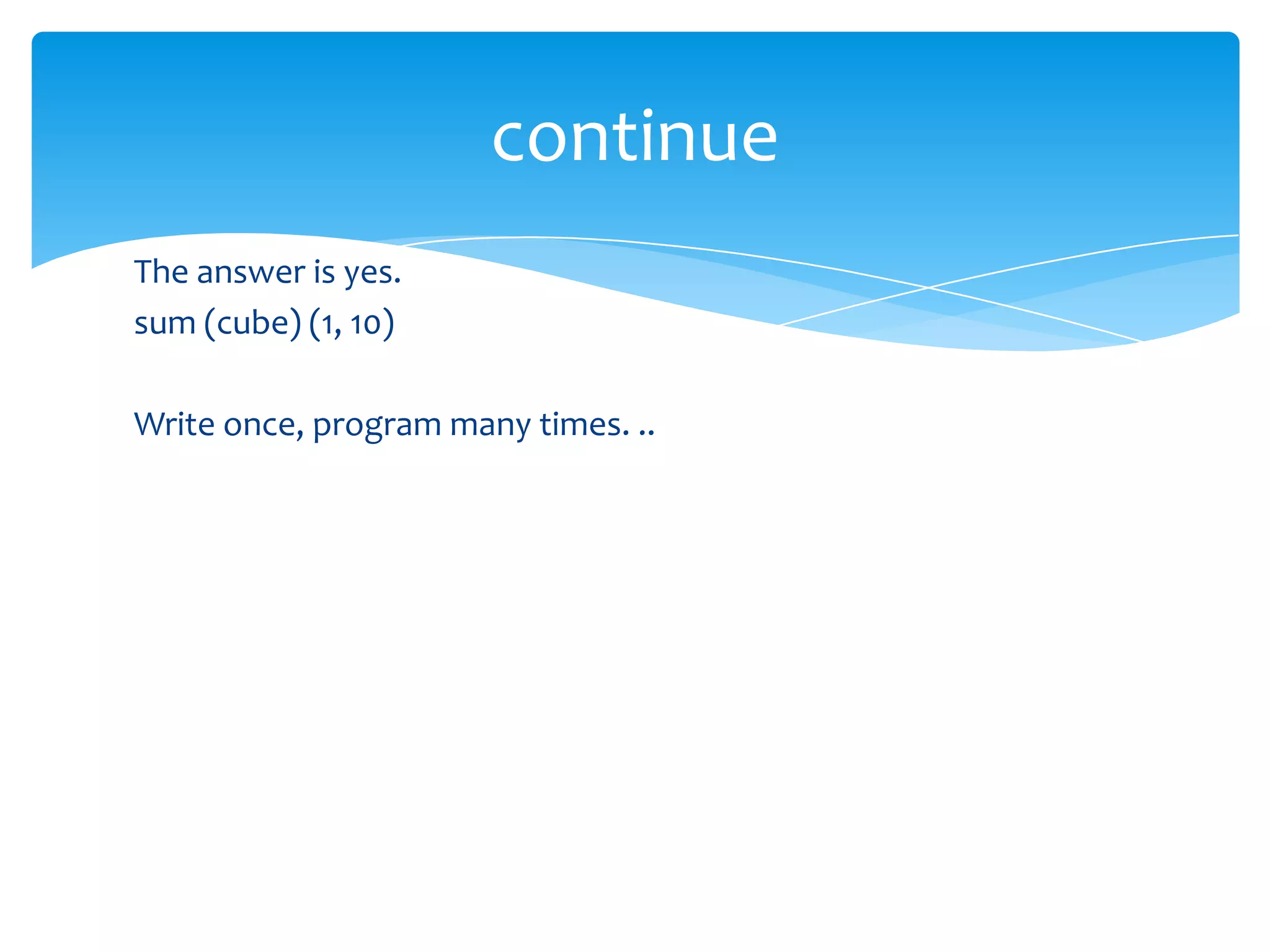 continue

The answer is yes.
sum (cube) (1, 10)

Write once, program many times. ..